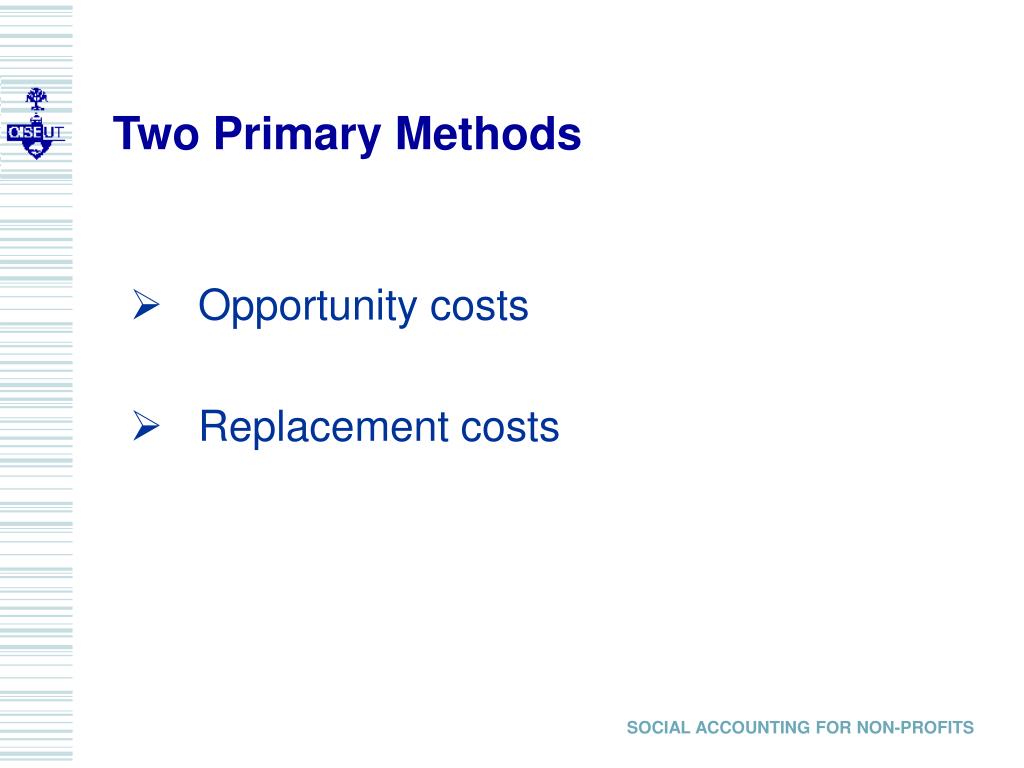 OISE UT

Two Primary Methods

➢ Opportunity costs

➢ Replacement costs

SOCIAL ACCOUNTING FOR NON-PROFITS